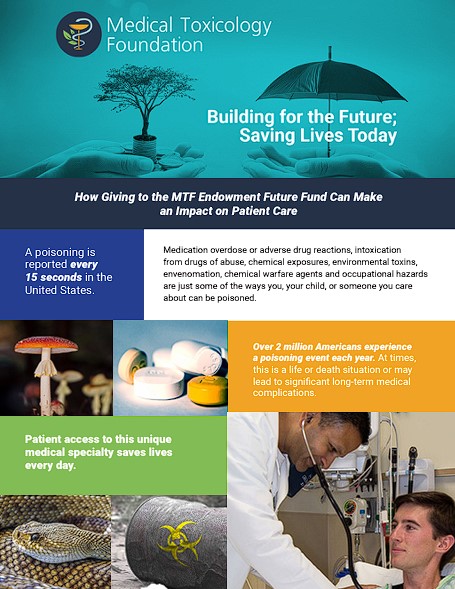 Medical Toxicology Foundation

Building for the Future; Saving Lives Today

How Giving to the MTF Endowment Future Fund Can Make an Impact on Patient Care

A poisoning is reported every 15 seconds in the United States.

Medication overdose or adverse drug reactions, intoxication from drugs of abuse, chemical exposures, environmental toxins, envenomation, chemical warfare agents and occupational hazards are just some of the ways you, your child, or someone you care about can be poisoned.

Over 2 million Americans experience a poisoning event each year. At times, this is a life or death situation or may lead to significant long-term medical complications.

Patient access to this unique medical specialty saves lives every day.